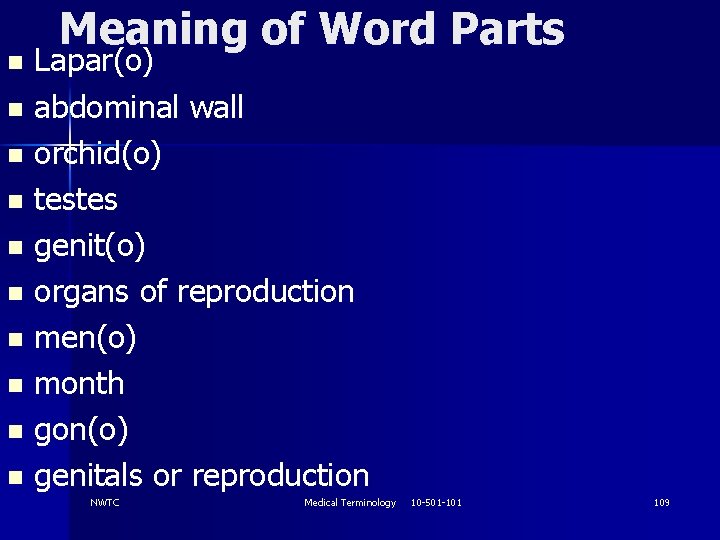 Meaning of Word Parts

- Lapar(o)
- abdominal wall
- orchid(o)
- testes
- genit(o)
- organs of reproduction
- men(o)
- month
- gon(o)
- genitals or reproduction

NWTC Medical Terminology 10-501-101 109